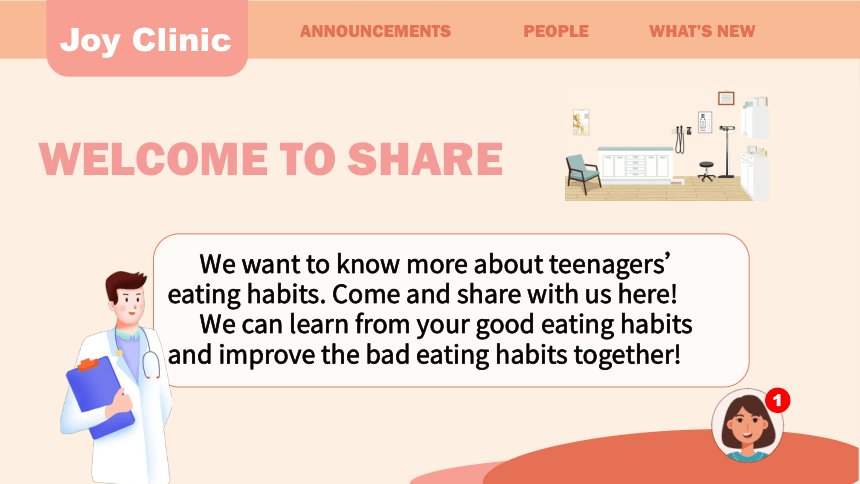 Joy Clinic

ANNOUNCEMENTS

PEOPLE

WHAT'S NEW

WELCOME TO SHARE

We want to know more about teenagers' eating habits. Come and share with us here!

We can learn from your good eating habits and improve the bad eating habits together!

1